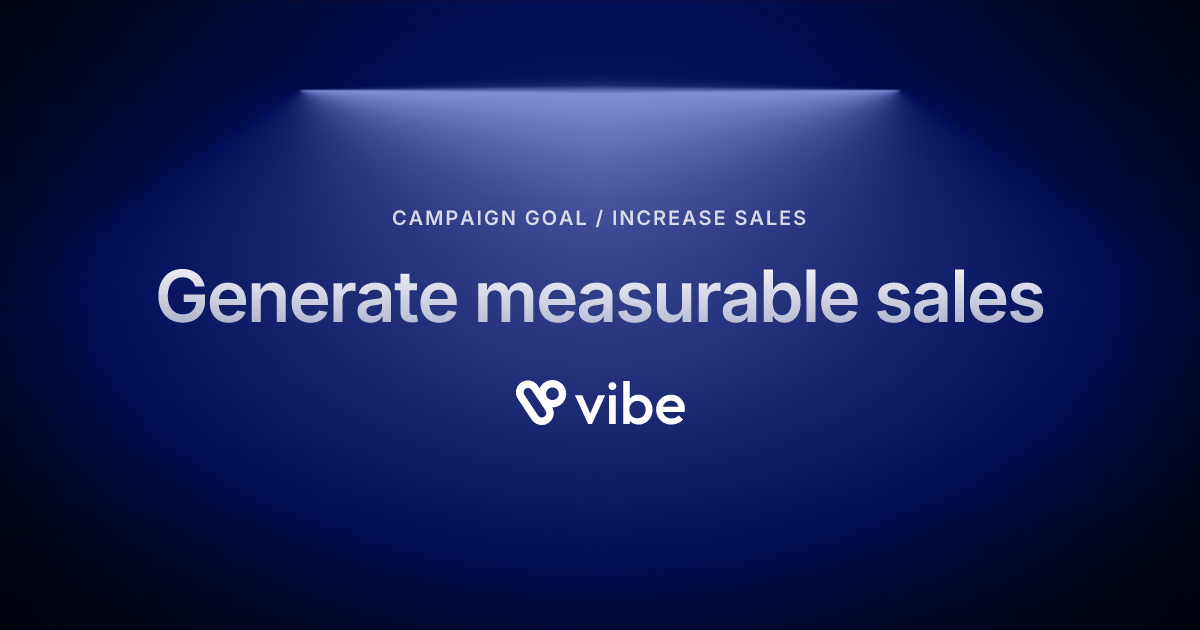 CAMPAIGN GOAL / INCREASE SALES

Generate measurable sales

vibe